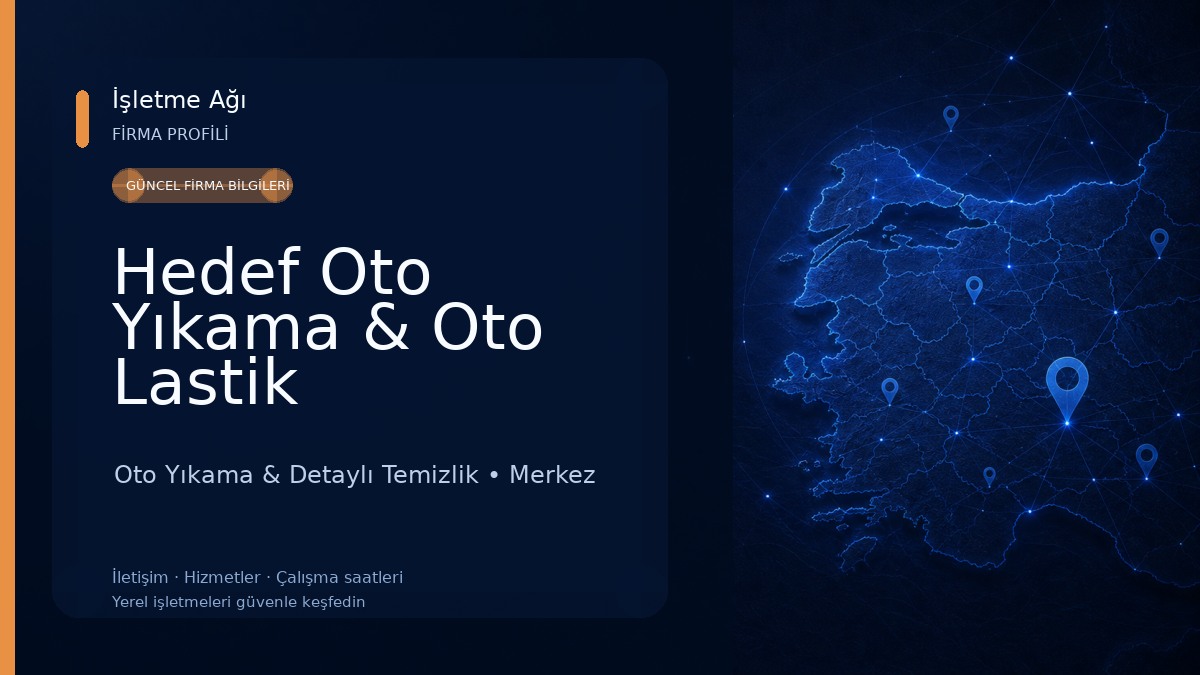 İşletme Ağı
FİRMA PROFİLİ

GÜNCEL FİRMA BİLGİLERİ

Hedef Oto Yıkama & Oto Lastik

Oto Yıkama & Detaylı Temizlik • Merkez

İletişim · Hizmetler · Çalışma saatleri
Yerel işletmeleri güvenle keşfedin